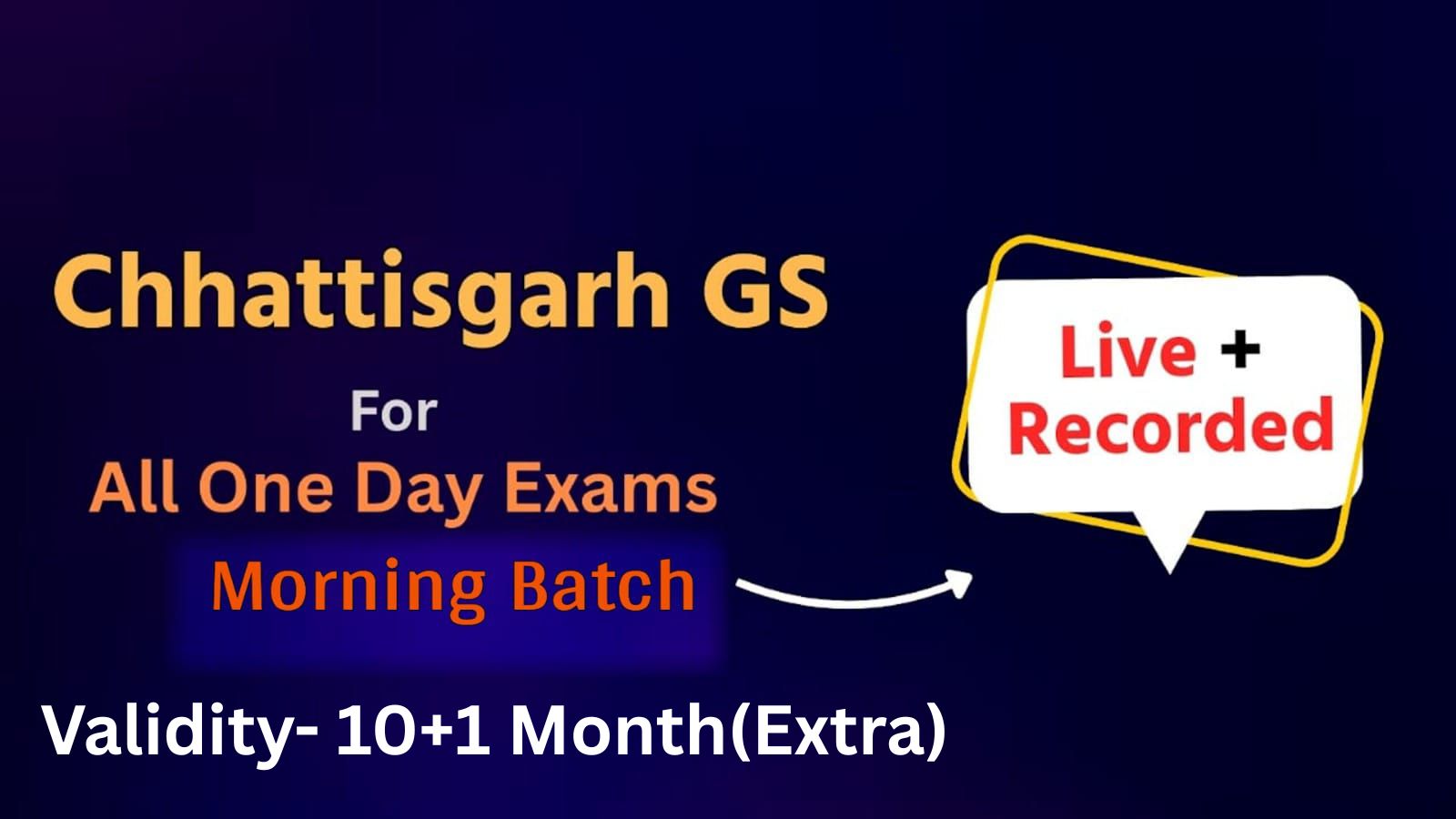 Chhattisgarh GS

For

All One Day Exams

Morning Batch

Live +
Recorded

Validity- 10+1 Month(Extra)